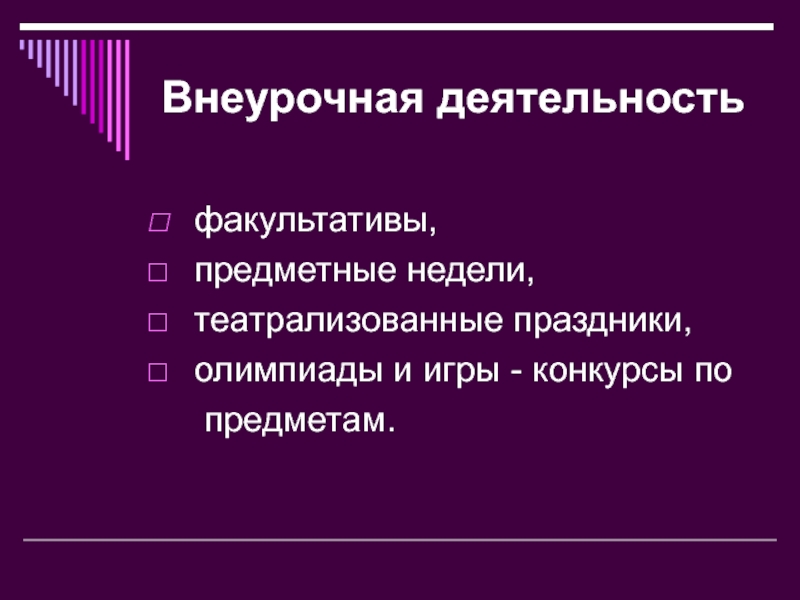 Внеурочная деятельность

□ факультативы,
□ предметные недели,
□ театрализованные праздники,
□ олимпиады и игры - конкурсы по предметам.